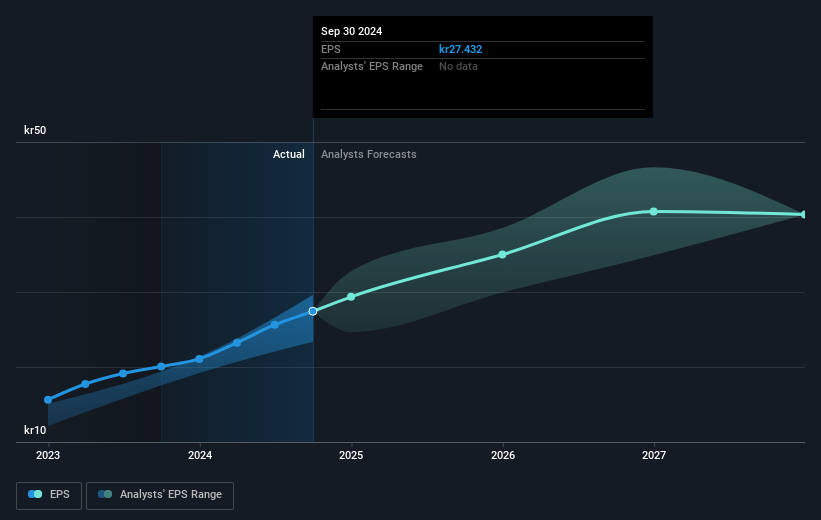 Sep 30 2024
EPS kr27.432
Analysts' EPS Range No data

kr50

Actual Analysts Forecasts

kr10

2023 2024 2025 2026 2027

EPS Analysts' EPS Range